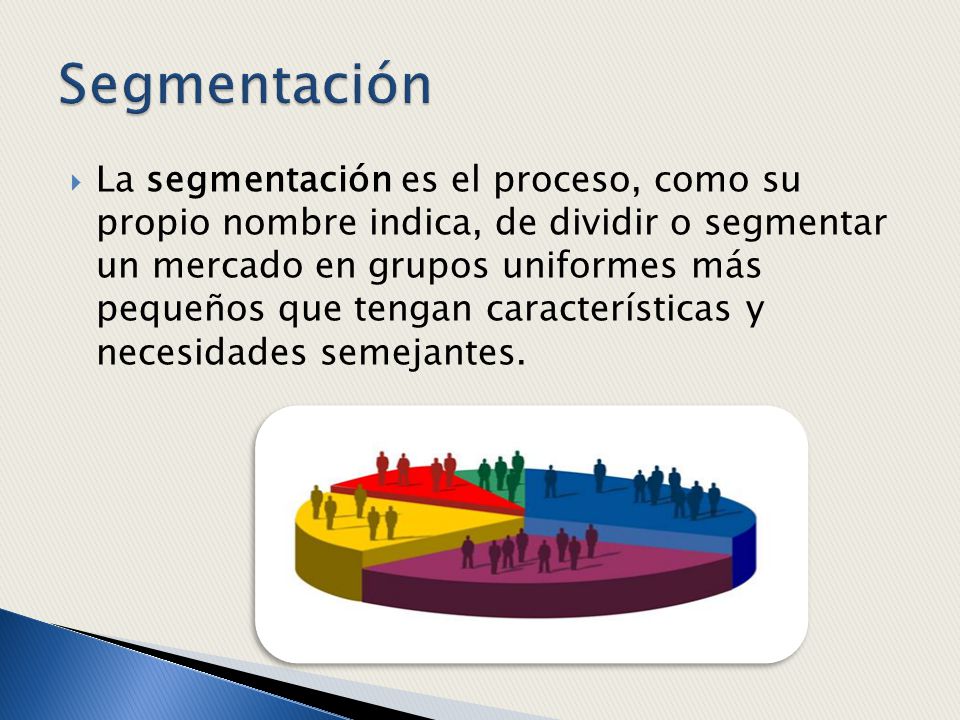 Segmentación

La segmentación es el proceso, como su propio nombre indica, de dividir o segmentar un mercado en grupos uniformes más pequeños que tengan características y necesidades semejantes.